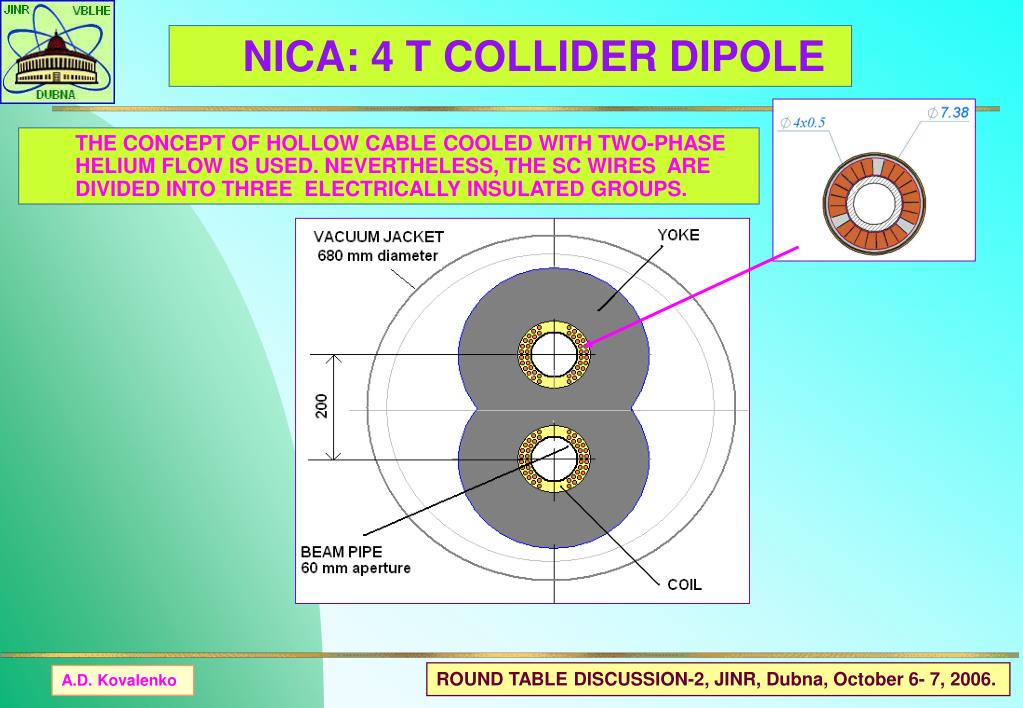 JINR
VBLHE
DUBNA

NICA: 4 T COLLIDER DIPOLE

THE CONCEPT OF HOLLOW CABLE COOLED WITH TWO-PHASE HELIUM FLOW IS USED. NEVERTHELESS, THE SC WIRES ARE DIVIDED INTO THREE ELECTRICALLY INSULATED GROUPS.

$\varnothing$ 4x0.5
$\varnothing$ 7.38

VACUUM JACKET
680 mm diameter

YOKE

200

BEAM PIPE
60 mm aperture

COIL

A.D. Kovalenko

ROUND TABLE DISCUSSION-2, JINR, Dubna, October 6- 7, 2006.